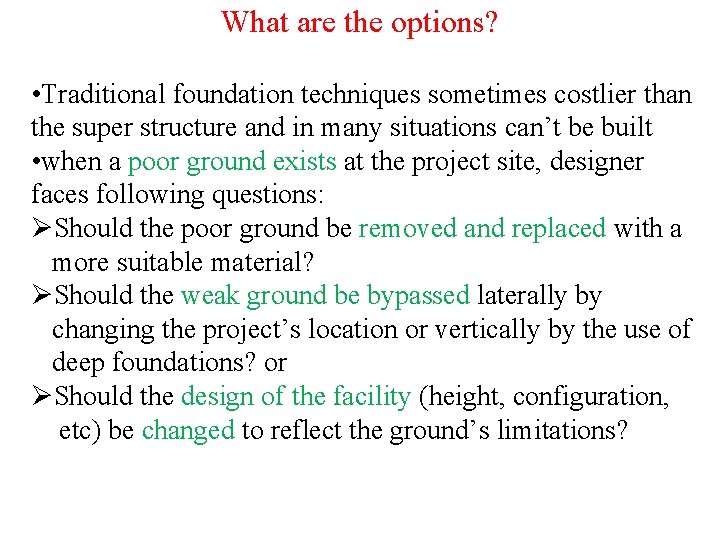 What are the options?

•Traditional foundation techniques sometimes costlier than the super structure and in many situations can’t be built
•when a poor ground exists at the project site, designer faces following questions:
➢Should the poor ground be removed and replaced with a more suitable material?
➢Should the weak ground be bypassed laterally by changing the project’s location or vertically by the use of deep foundations? or
➢Should the design of the facility (height, configuration, etc) be changed to reflect the ground’s limitations?